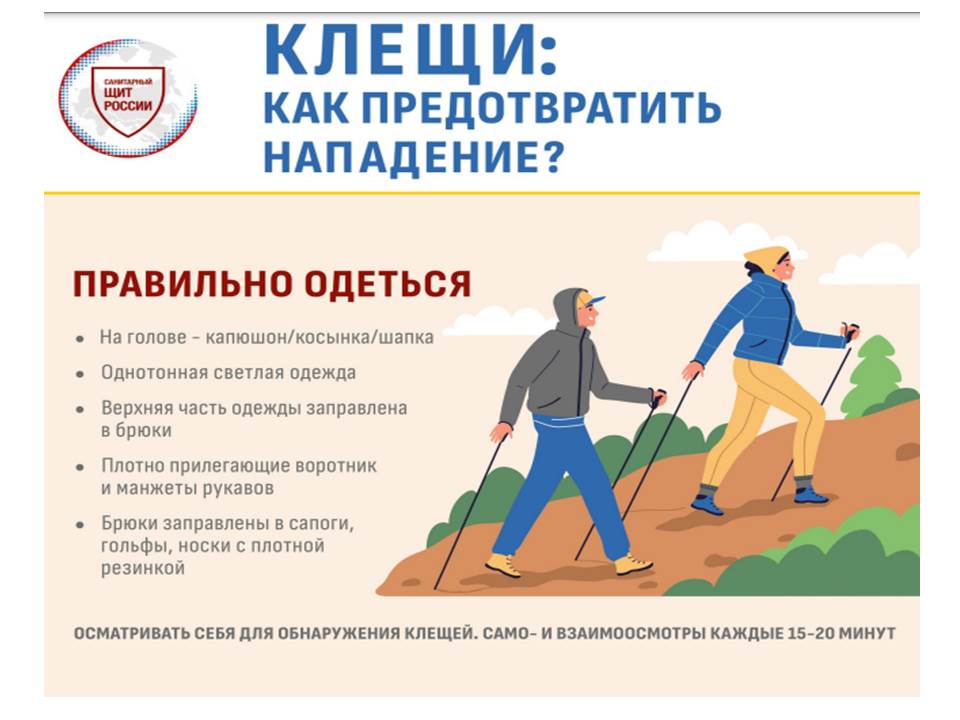 САНИТАРНЫЙ ЩИТ РОССИИ

КЛЕЩИ: КАК ПРЕДОТВРАТИТЬ НАПАДЕНИЕ?

ПРАВИЛЬНО ОДЕТЬСЯ

• На голове – капюшон/косынка/шапка
• Однотонная светлая одежда
• Верхняя часть одежды заправлена в брюки
• Плотно прилегающие воротник и манжеты рукавов
• Брюки заправлены в сапоги, гольфы, носки с плотной резинкой

ОСМАТРИВАТЬ СЕБЯ ДЛЯ ОБНАРУЖЕНИЯ КЛЕЩЕЙ. САМО- И ВЗАИМООСМОТРЫ КАЖДЫЕ 15-20 МИНУТ